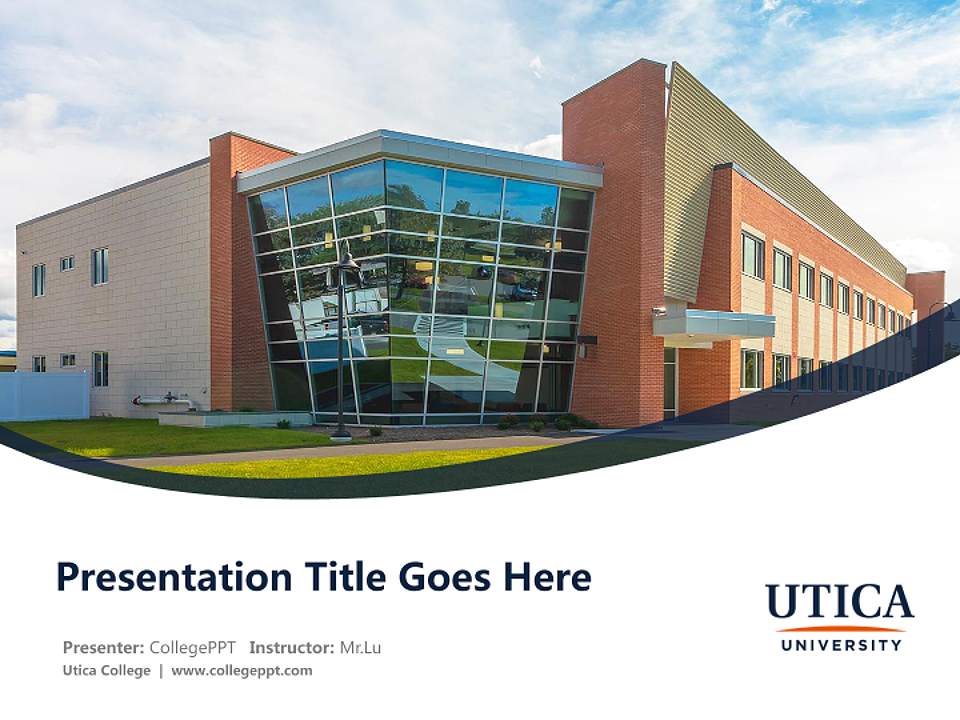 Presentation Title Goes Here

Presenter: CollegePPT Instructor: Mr.Lu
Utica College | www.collegeppt.com

UTICA
UNIVERSITY